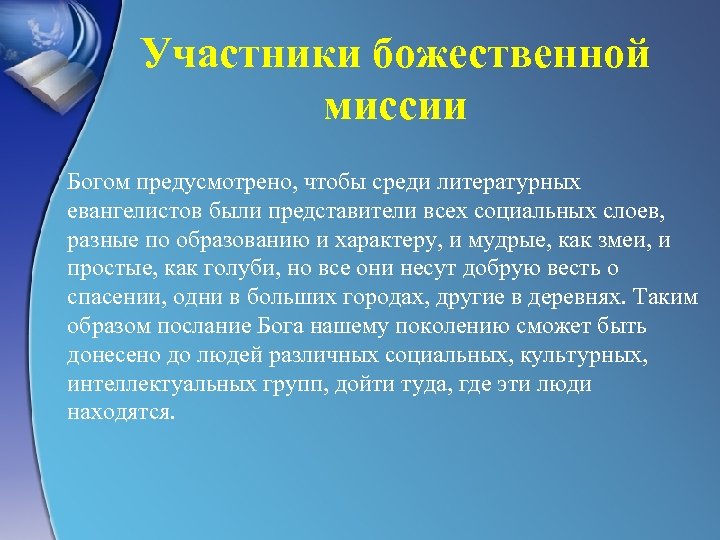 Участники божественной миссии

Богом предусмотрено, чтобы среди литературных евангелистов были представители всех социальных слоев, разные по образованию и характеру, и мудрые, как змеи, и простые, как голуби, но все они несут добрую весть о спасении, одни в больших городах, другие в деревнях. Таким образом послание Бога нашему поколению сможет быть донесено до людей различных социальных, культурных, интеллектуальных групп, дойти туда, где эти люди находятся.